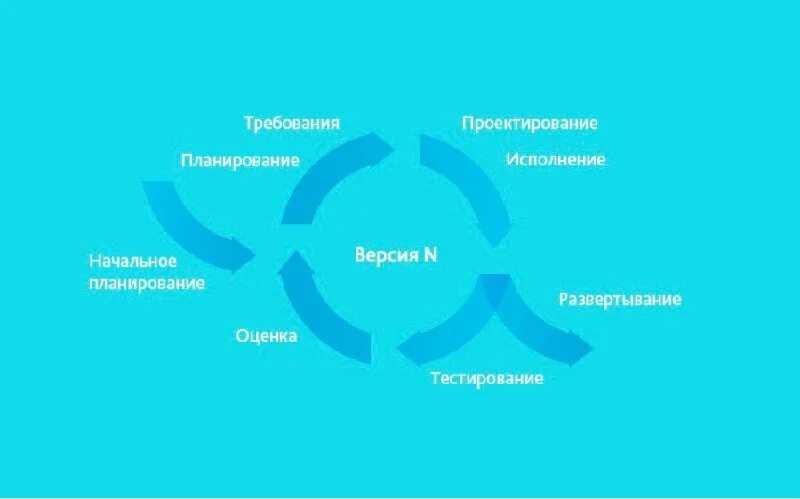 Требования

Проектирование

Планирование

Исполнение

Начальное планирование

Версия N

Развертывание

Оценка

Тестирование